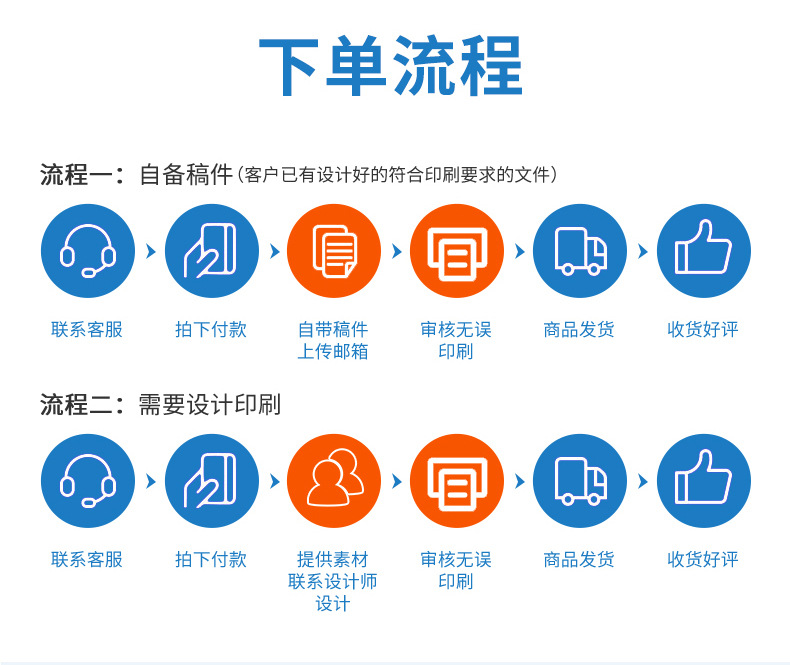 下单流程

流程一：自备稿件（客户已有设计好的符合印刷要求的文件）

联系客服

拍下付款

自带稿件
上传邮箱

审核无误
印刷

商品发货

收货好评

流程二：需要设计印刷

联系客服

拍下付款

提供素材
联系设计师
设计

审核无误
印刷

商品发货

收货好评